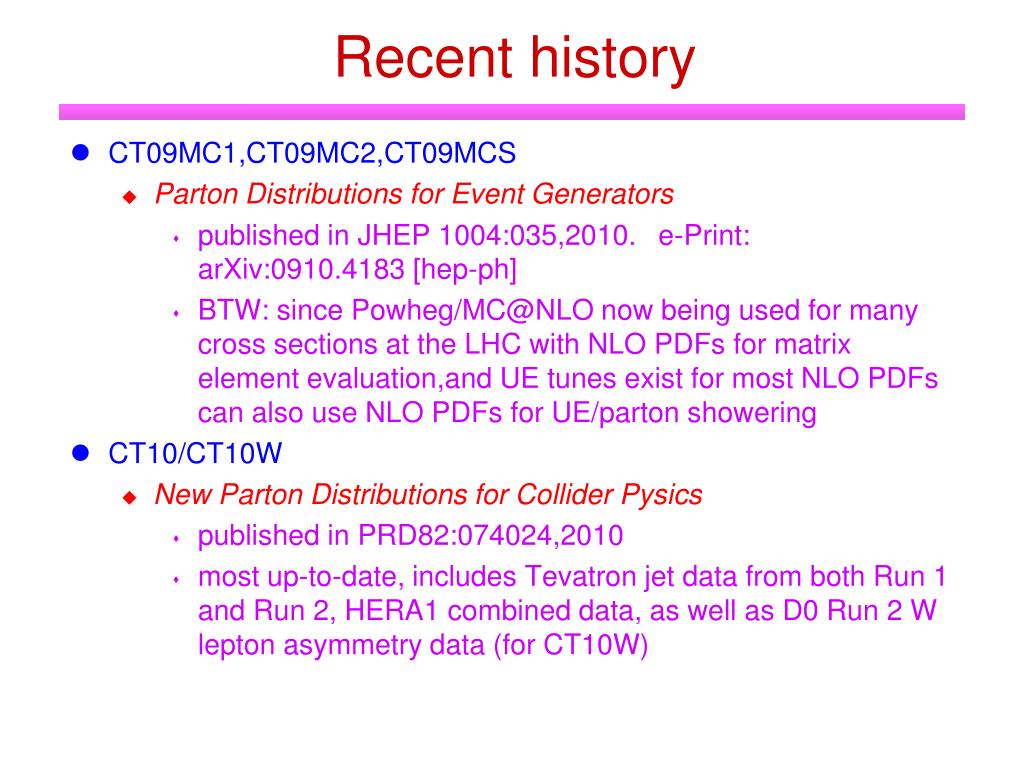 Recent history

CT09MC1,CT09MC2,CT09MCS

Parton Distributions for Event Generators

published in JHEP 1004:035,2010. e-Print: arXiv:0910.4183 [hep-ph]

BTW: since Powheg/MC@NLO now being used for many cross sections at the LHC with NLO PDFs for matrix element evaluation,and UE tunes exist for most NLO PDFs can also use NLO PDFs for UE/parton showering

CT10/CT10W

New Parton Distributions for Collider Pysics

published in PRD82:074024,2010

most up-to-date, includes Tevatron jet data from both Run 1 and Run 2, HERA1 combined data, as well as D0 Run 2 W lepton asymmetry data (for CT10W)